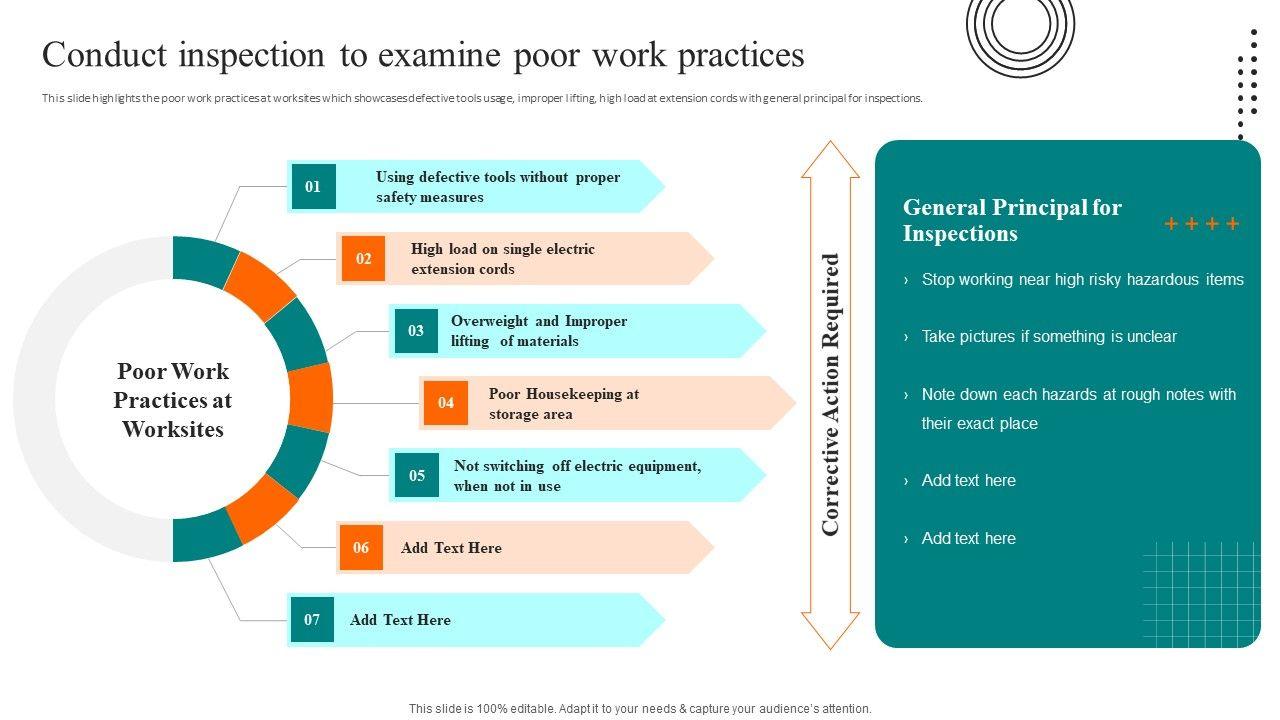 Conduct inspection to examine poor work practices

This slide highlights the poor work practices at worksites which showcases defective tools usage, improper lifting, high load at extension cords with general principal for inspections.

Poor Work Practices at Worksites

01 Using defective tools without proper safety measures

02 High load on single electric extension cords

03 Overweight and Improper lifting of materials

04 Poor Housekeeping at storage area

05 Not switching off electric equipment, when not in use

06 Add Text Here

07 Add Text Here

Corrective Action Required

General Principal for Inspections

› Stop working near high risky hazardous items

› Take pictures if something is unclear

› Note down each hazards at rough notes with their exact place

› Add text here

› Add text here

This slide is 100% editable. Adapt it to your needs & capture your audience's attention.